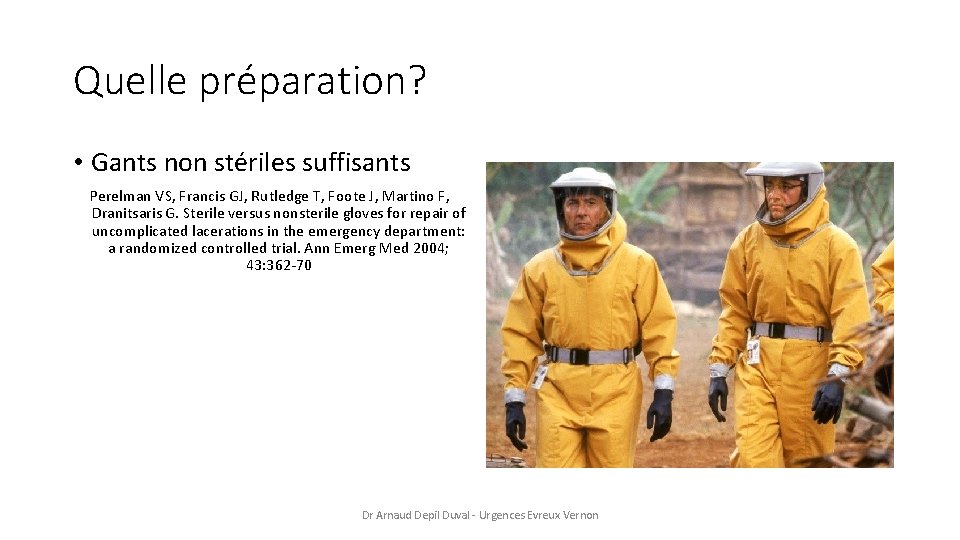 Quelle préparation?

• Gants non stériles suffisants

Perelman VS, Francis GJ, Rutledge T, Foote J, Martino F, Dranitsaris G. Sterile versus nonsterile gloves for repair of uncomplicated lacerations in the emergency department: a randomized controlled trial. Ann Emerg Med 2004; 43:362-70

Dr Arnaud Depil Duval - Urgences Evreux Vernon